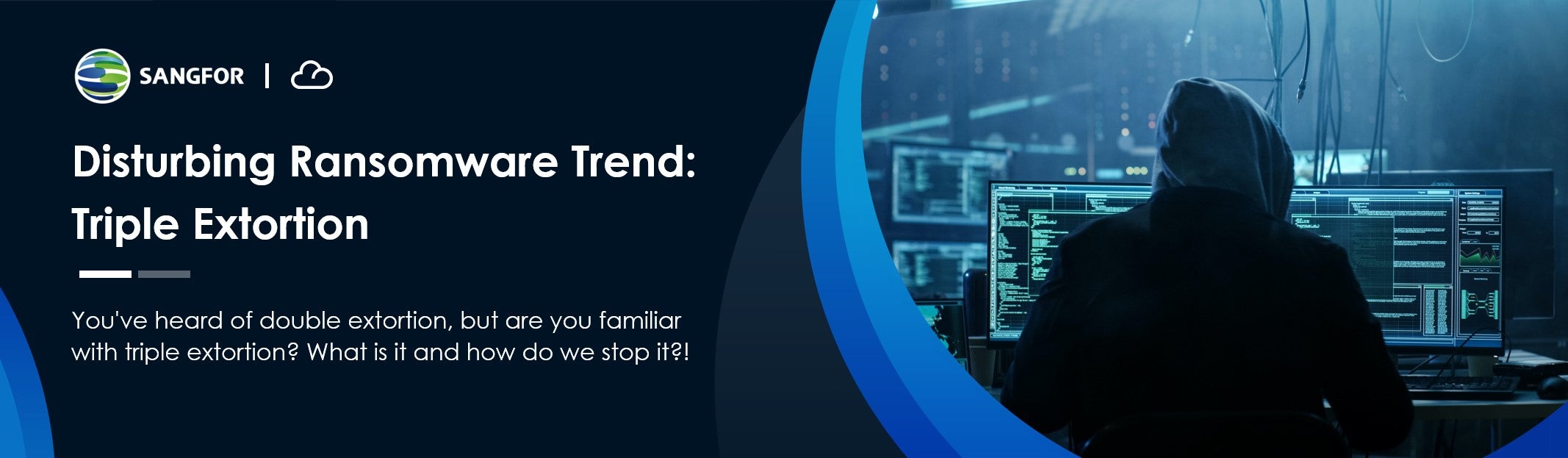 SANGFOR |

Disturbing Ransomware Trend: Triple Extortion

You've heard of double extortion, but are you familiar with triple extortion? What is it and how do we stop it?!